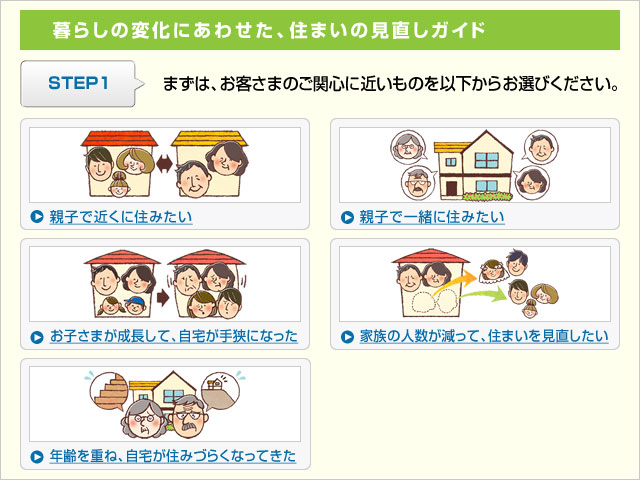 暮らしの変化にあわせた、住まいの見直しガイド

STEP1

まずは、お客さまのご関心に近いものを以下からお選びください。

親子で近くに住みたい

親子で一緒に住みたい

お子さまが成長して、自宅が手狭になった

家族の人数が減って、住まいを見直したい

年齢を重ね、自宅が住みづらくなってきた